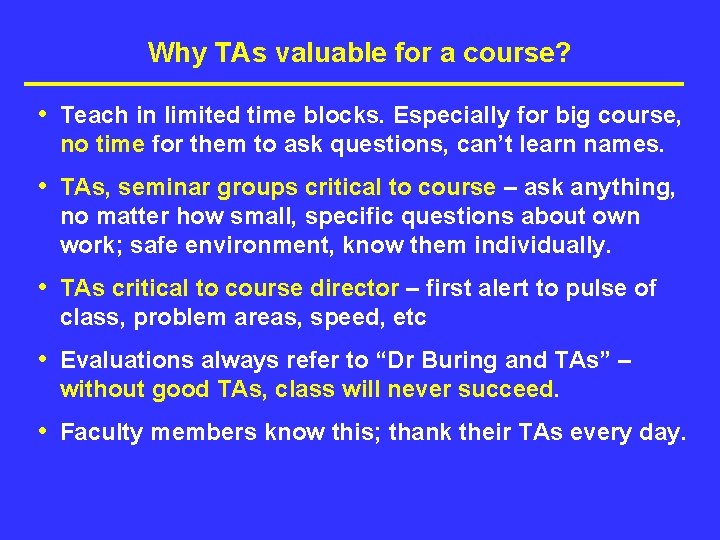 Why TAs valuable for a course?

• Teach in limited time blocks. Especially for big course, no time for them to ask questions, can't learn names.

• TAs, seminar groups critical to course – ask anything, no matter how small, specific questions about own work; safe environment, know them individually.

• TAs critical to course director – first alert to pulse of class, problem areas, speed, etc

• Evaluations always refer to "Dr Buring and TAs" – without good TAs, class will never succeed.

• Faculty members know this; thank their TAs every day.